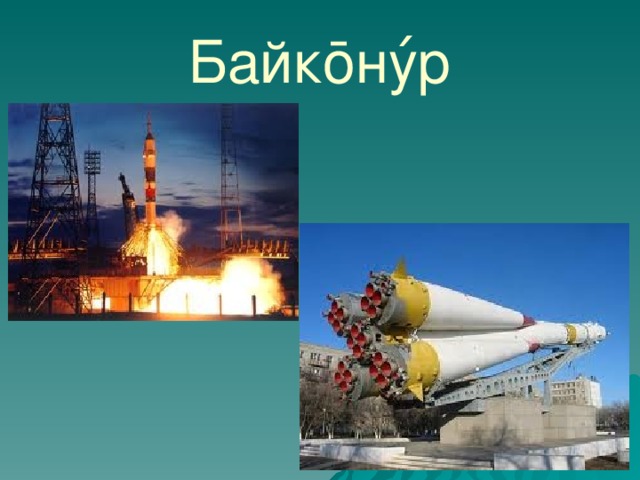 Байко̄ну́р